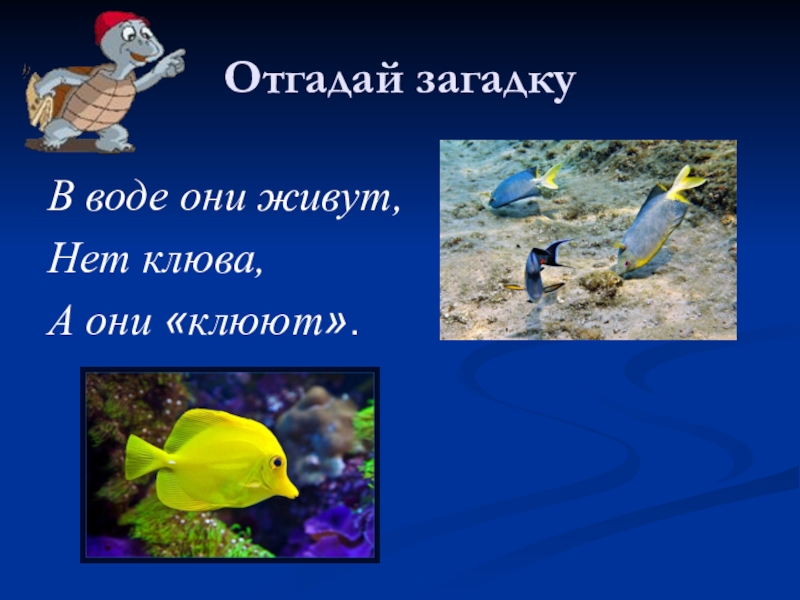 Отгадай загадку

В воде они живут,
Нет клюва,
А они «клюют».